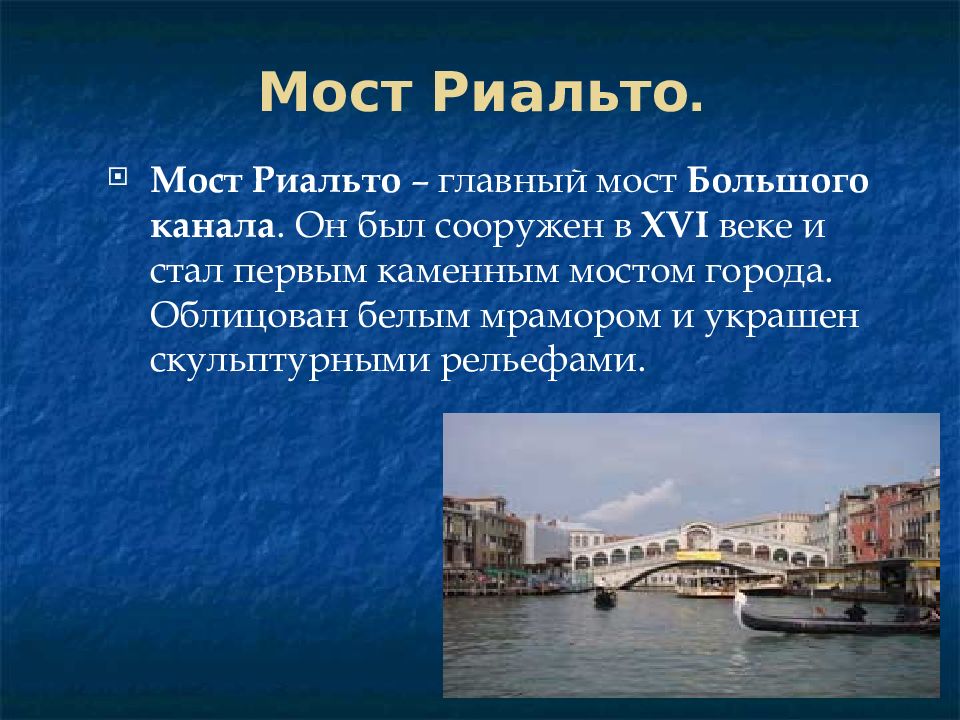 Мост Риальто.

Мост Риальто – главный мост Большого канала. Он был сооружен в XVI веке и стал первым каменным мостом города. Облицован белым мрамором и украшен скульптурными рельефами.